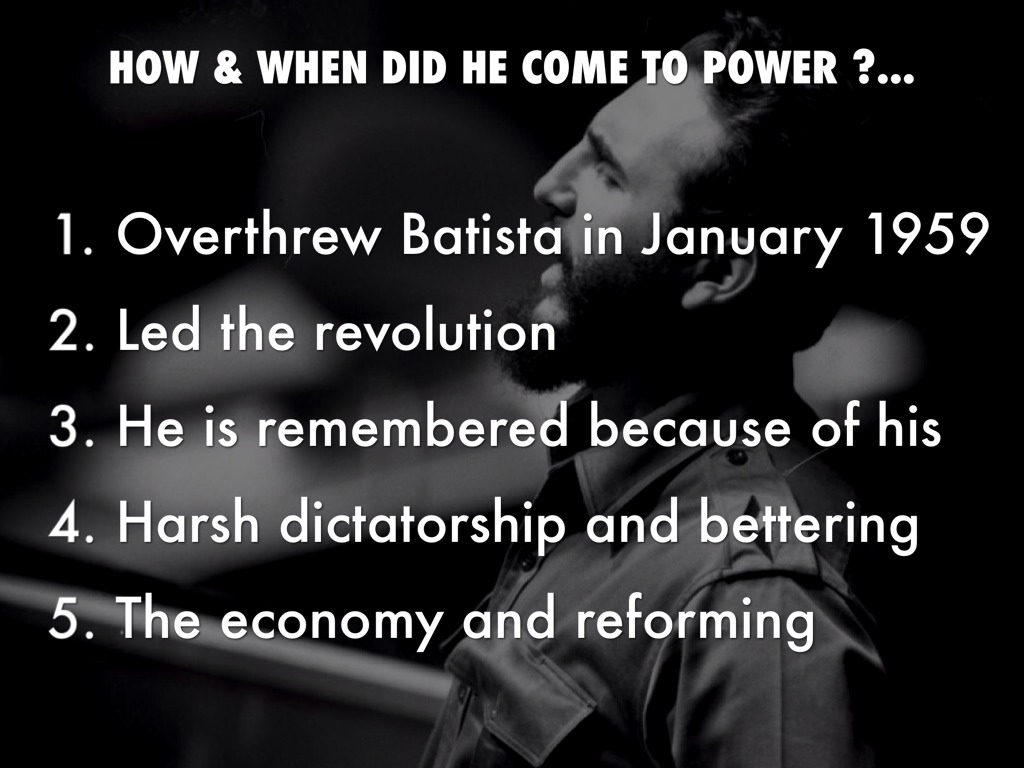 HOW & WHEN DID HE COME TO POWER ?...

1. Overthrew Batista in January 1959
2. Led the revolution
3. He is remembered because of his
4. Harsh dictatorship and bettering
5. The economy and reforming